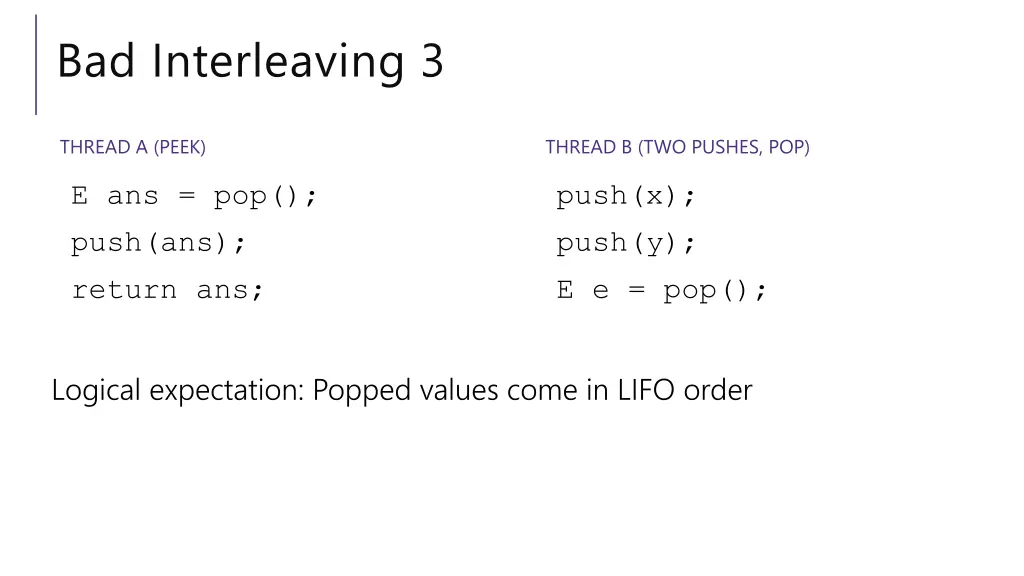 Bad Interleaving 3

THREAD A (PEEK)

E ans = pop();
push(ans);
return ans;

THREAD B (TWO PUSHES, POP)

push(x);
push(y);
E e = pop();

Logical expectation: Popped values come in LIFO order